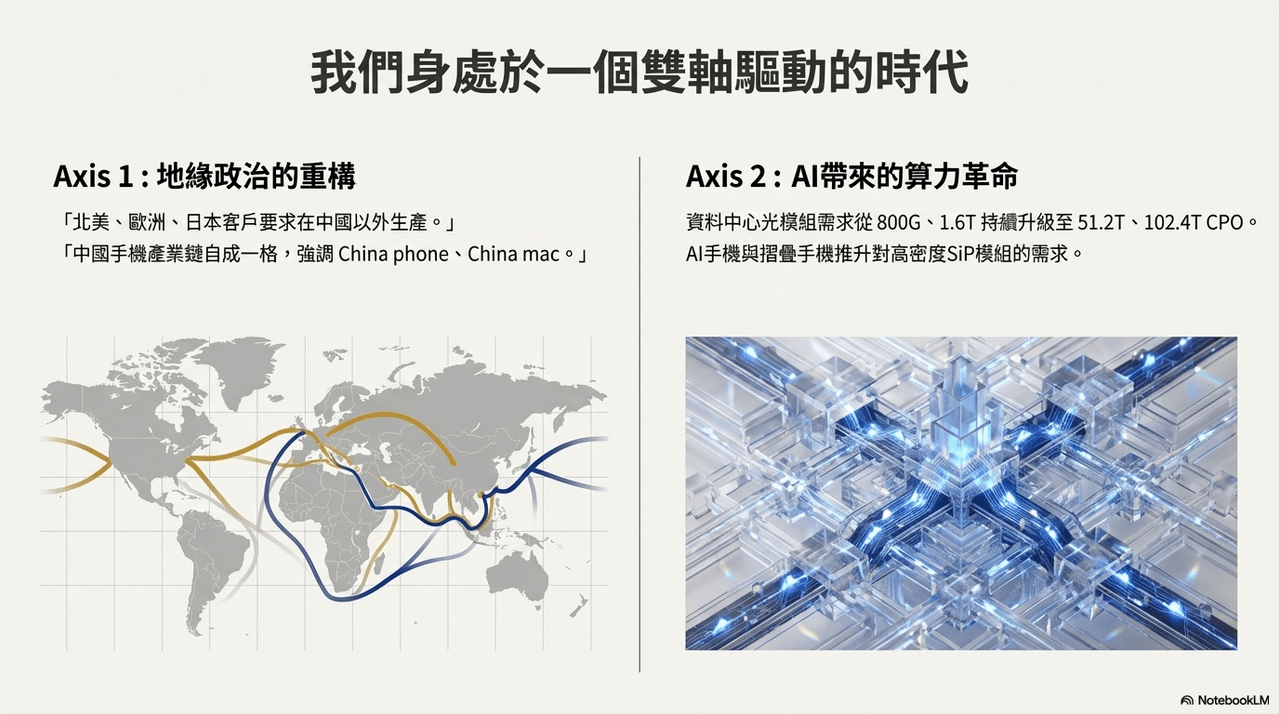 我們身處於一個雙軸驅動的時代

Axis 1 : 地緣政治的重構

「北美、歐洲、日本客戶要求在中國以外生產。」
「中國手機產業鏈自成一格，強調 China phone、China mac。」

Axis 2 : AI帶來的算力革命

資料中心光模組需求從 800G、1.6T 持續升級至 51.2T、102.4T CPO。
AI手機與摺疊手機推升對高密度SiP模組的需求。

NotebookLM